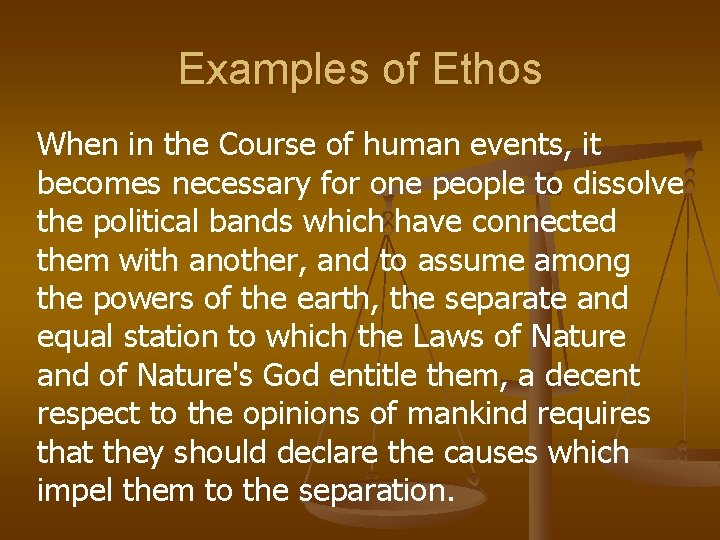 Examples of Ethos

When in the Course of human events, it becomes necessary for one people to dissolve the political bands which have connected them with another, and to assume among the powers of the earth, the separate and equal station to which the Laws of Nature and of Nature's God entitle them, a decent respect to the opinions of mankind requires that they should declare the causes which impel them to the separation.